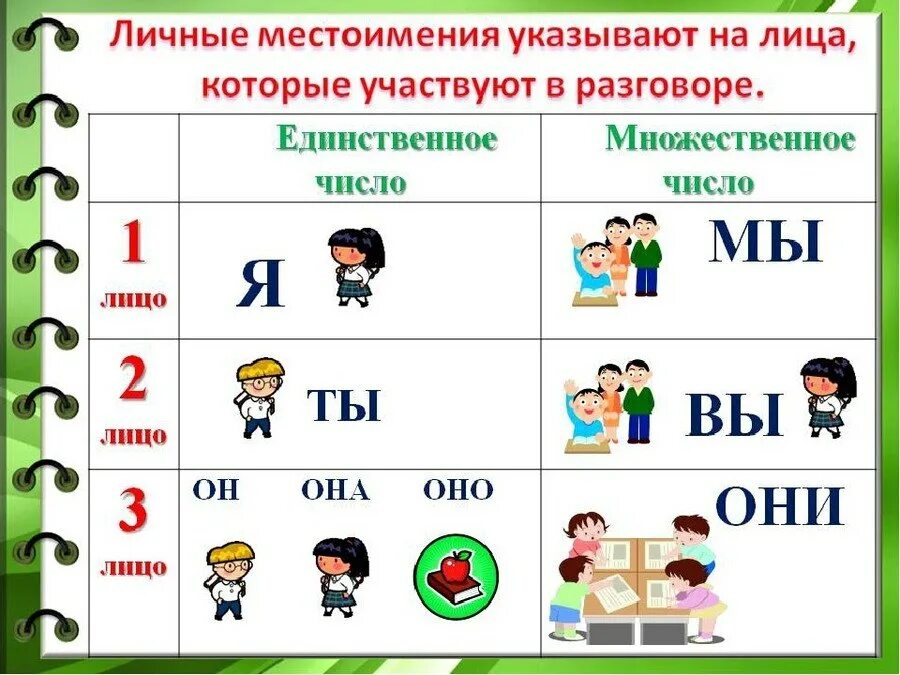 Личные местоимения указывают на лица, которые участвуют в разговоре.

| | Единственное число | Множественное число |
|---|---|---|
| 1 лицо | Я | МЫ |
| 2 лицо | ТЫ | ВЫ |
| 3 лицо | ОН ОНА ОНО | ОНИ |